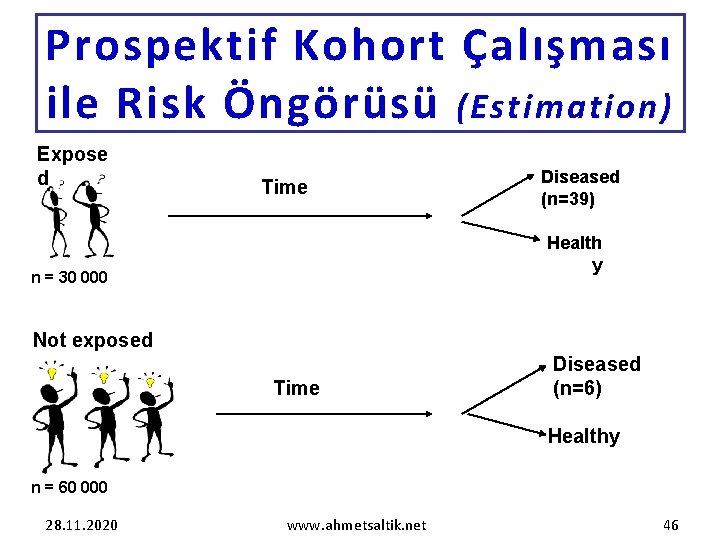 Prospektif Kohort Çalışması ile Risk Öngörüsü (Estimation)

Exposed

Time

Diseased (n=39)

Healthy

n = 30 000

Not exposed

Time

Diseased (n=6)

Healthy

n = 60 000

28.11.2020

www.ahmetsaltik.net

46